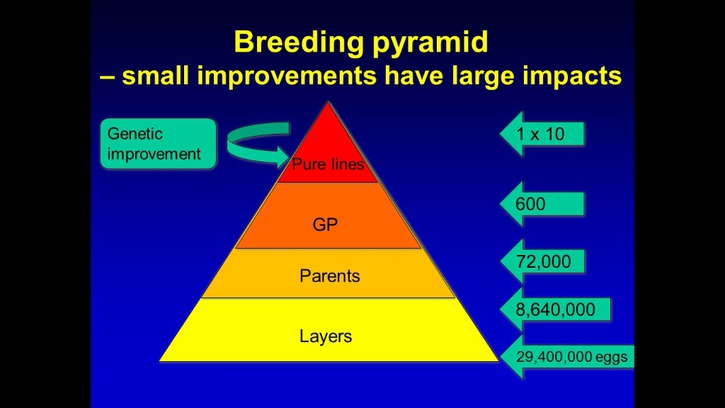 Breeding pyramid
– small improvements have large impacts

Genetic improvement

Pure lines

GP

Parents

Layers

1 x 10

600

72,000

8,640,000

29,400,000 eggs